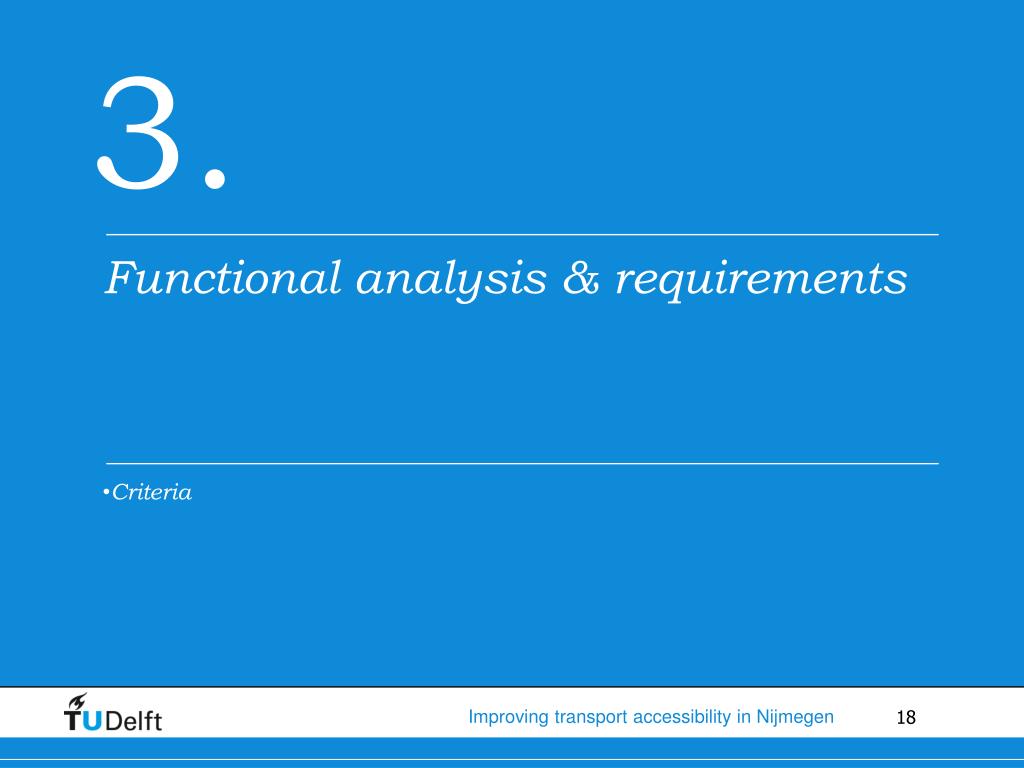 3.

Functional analysis & requirements

•Criteria

TUDelft

Improving transport accessibility in Nijmegen

18